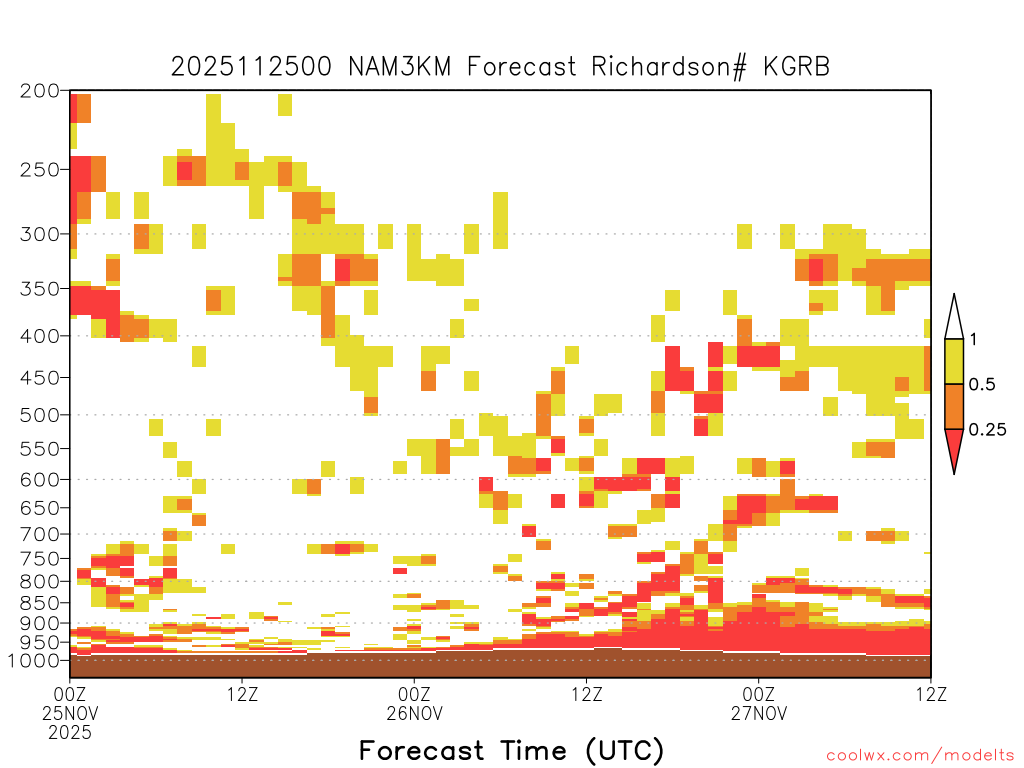 2025112500 NAM3KM Forecast Richardson# KGRB

200
250
300
350
400
450
500
550
600
650
700
750
800
850
900
950
1000

1
0.5
0.25

00Z
25NOV
2025
12Z
00Z
26NOV
12Z
00Z
27NOV
12Z

Forecast Time (UTC)

coolwx.com/modelts